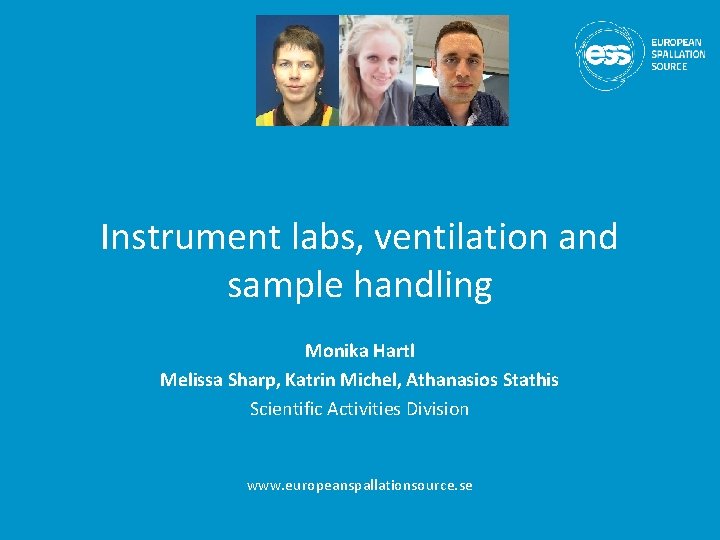 ess EUROPEAN SPALLATION SOURCE

Instrument labs, ventilation and sample handling

Monika Hartl
Melissa Sharp, Katrin Michel, Athanasios Stathis
Scientific Activities Division

www.europeanspallationsource.se